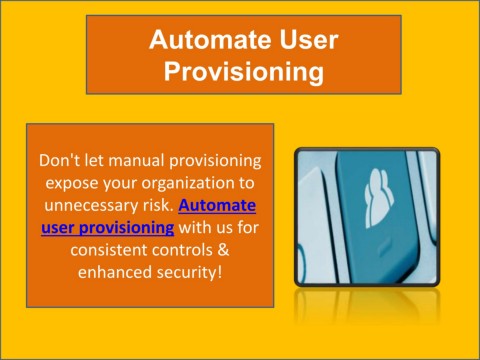 Automate User Provisioning

Don't let manual provisioning expose your organization to unnecessary risk. Automate user provisioning with us for consistent controls & enhanced security!